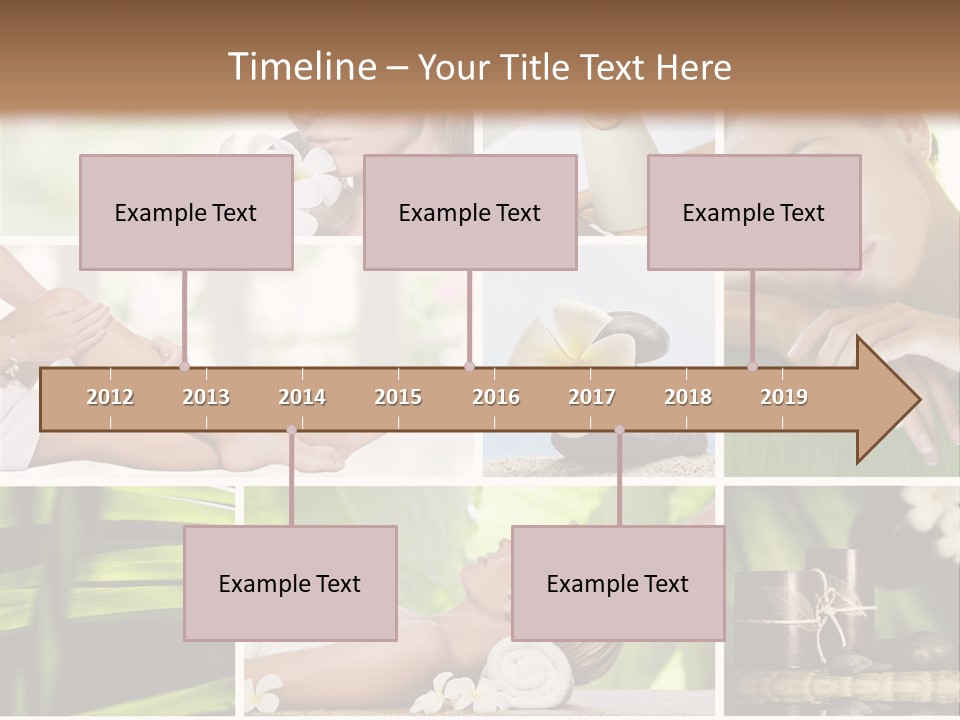 Timeline – Your Title Text Here

Example Text

Example Text

Example Text

2012 2013 2014 2015 2016 2017 2018 2019

Example Text

Example Text